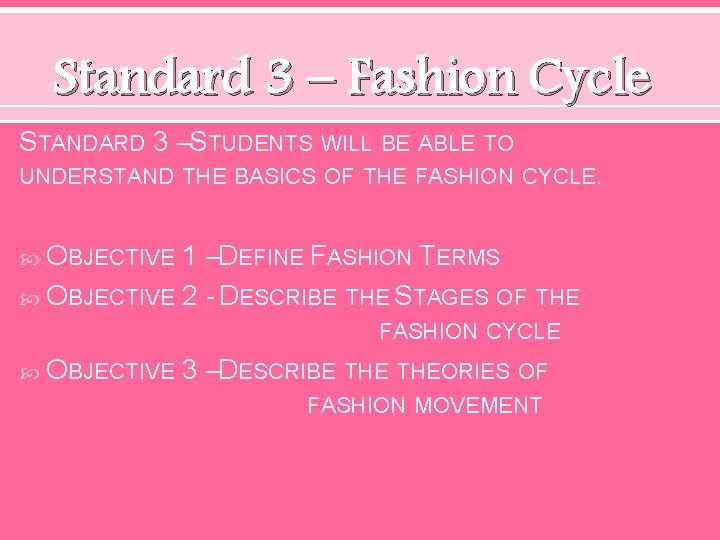 Standard 3 – Fashion Cycle

STANDARD 3 –STUDENTS WILL BE ABLE TO UNDERSTAND THE BASICS OF THE FASHION CYCLE.

OBJECTIVE 1 –DEFINE FASHION TERMS
OBJECTIVE 2 - DESCRIBE THE STAGES OF THE FASHION CYCLE
OBJECTIVE 3 –DESCRIBE THE THEORIES OF FASHION MOVEMENT